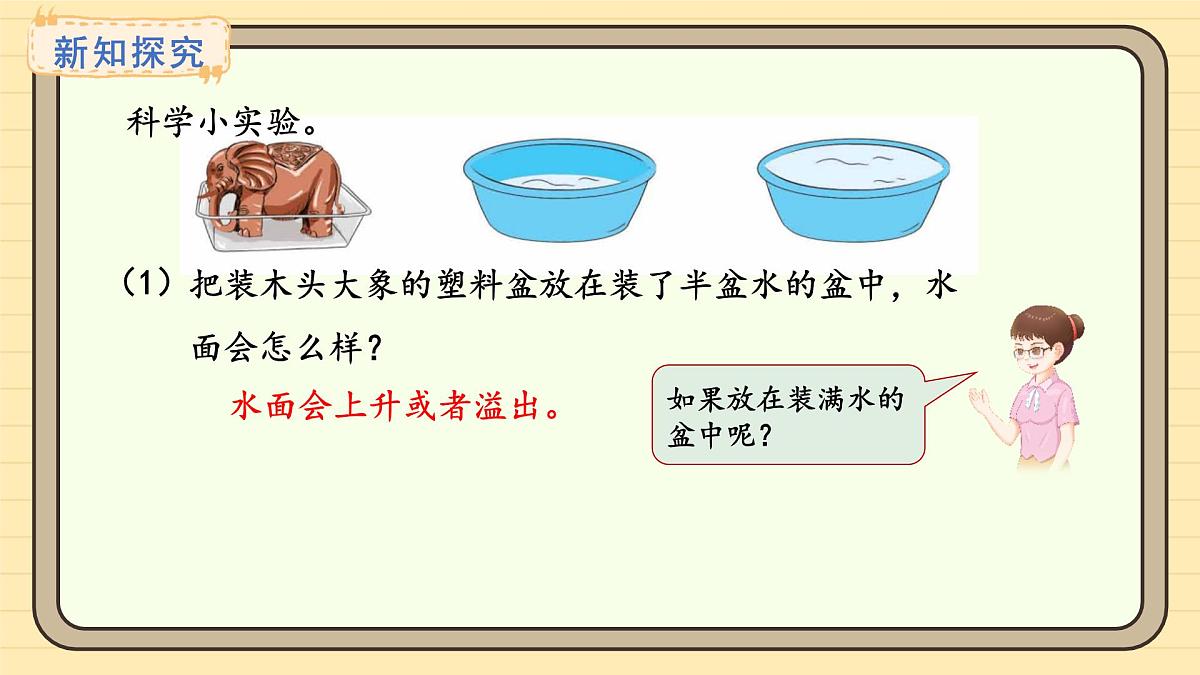 新知探究

科学小实验。

（1）把装木头大象的塑料盆放在装了半盆水的盆中，水面会怎么样？

水面会上升或者溢出。

如果放在装满水的盆中呢？